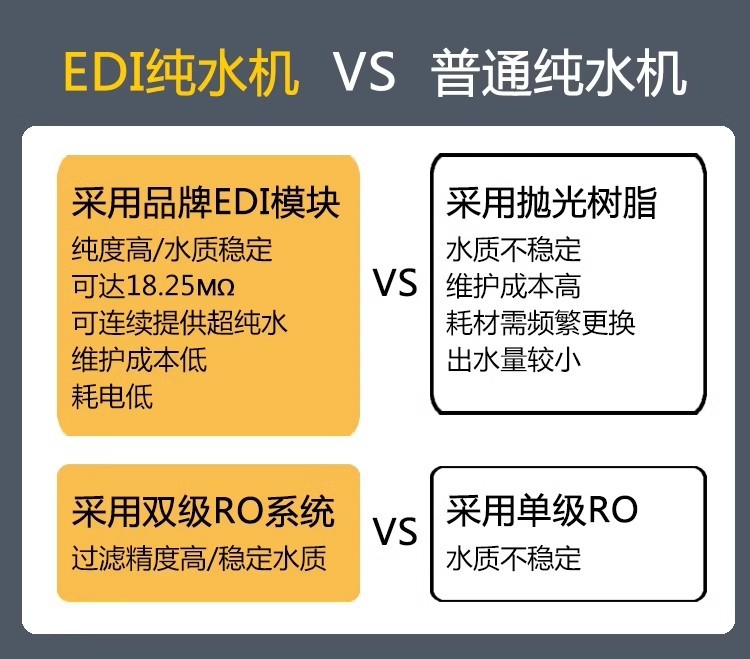 EDI纯水机 VS 普通纯水机

采用品牌EDI模块
纯度高/水质稳定
可达18.25MΩ
可连续提供超纯水
维护成本低
耗电低

VS

采用抛光树脂
水质不稳定
维护成本高
耗材需频繁更换
出水量较小

采用双级RO系统
过滤精度高/稳定水质

VS

采用单级RO
水质不稳定